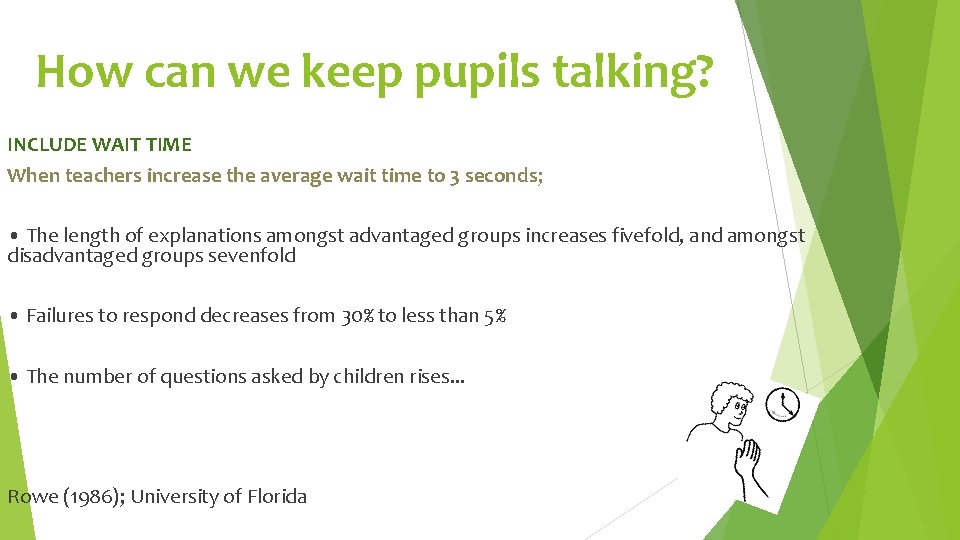 How can we keep pupils talking?

INCLUDE WAIT TIME

When teachers increase the average wait time to 3 seconds;

• The length of explanations amongst advantaged groups increases fivefold, and amongst disadvantaged groups sevenfold

• Failures to respond decreases from 30% to less than 5%

• The number of questions asked by children rises...

Rowe (1986); University of Florida